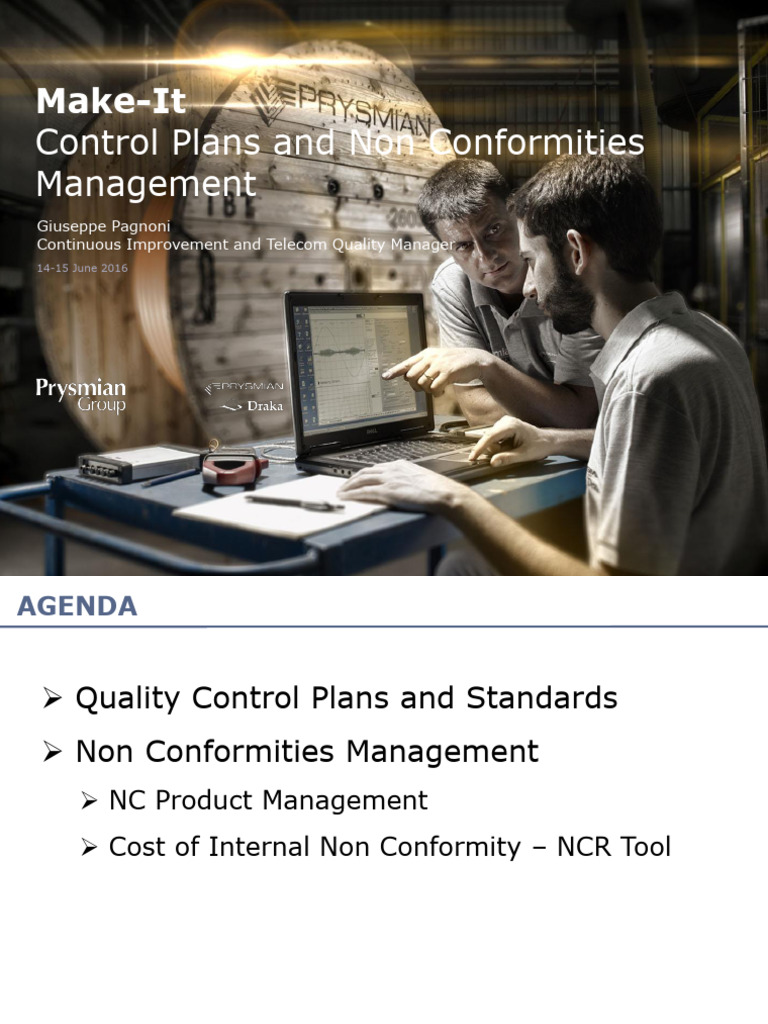 Make-It
Control Plans and Non Conformities Management

Giuseppe Pagnoni
Continuous Improvement and Telecom Quality Manager
14-15 June 2016

Prysmian Group

PRYSMIAN
Draka

AGENDA

➢ Quality Control Plans and Standards
➢ Non Conformities Management
➢ NC Product Management
➢ Cost of Internal Non Conformity – NCR Tool